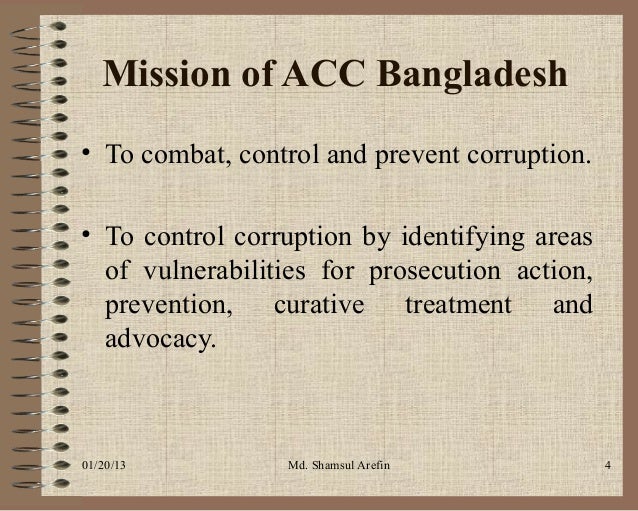 Mission of ACC Bangladesh

• To combat, control and prevent corruption.

• To control corruption by identifying areas of vulnerabilities for prosecution action, prevention, curative treatment and advocacy.

01/20/13 Md. Shamsul Arefin 4